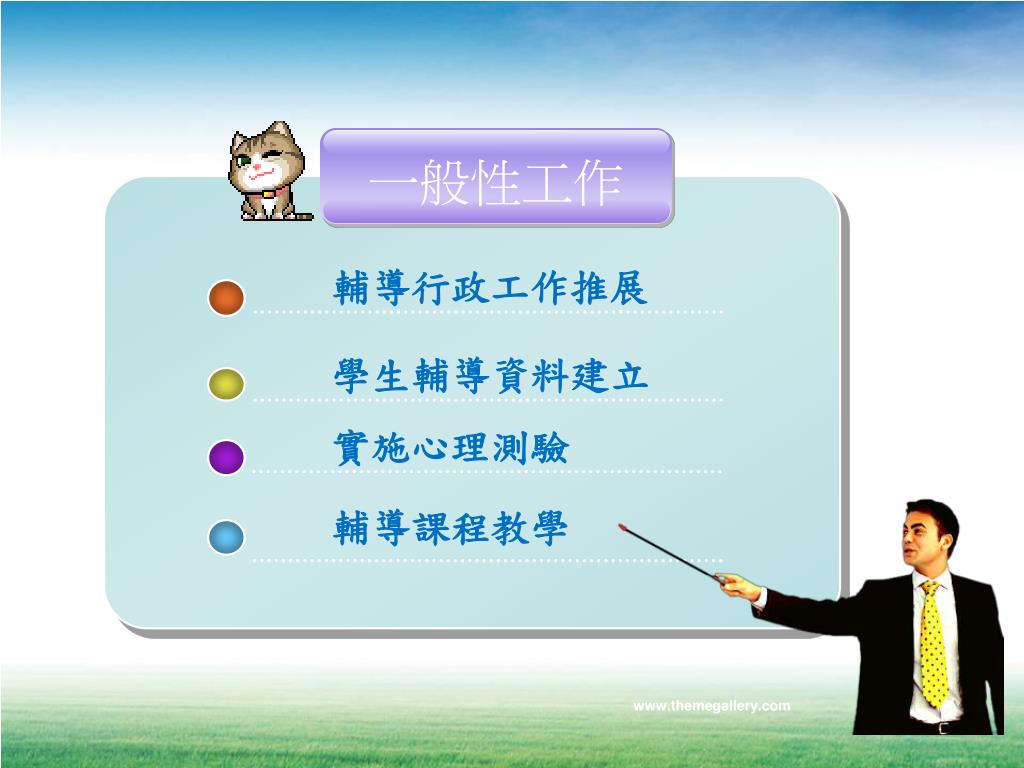 一般性工作

輔導行政工作推展

學生輔導資料建立

實施心理測驗

輔導課程教學

www.themegallery.com